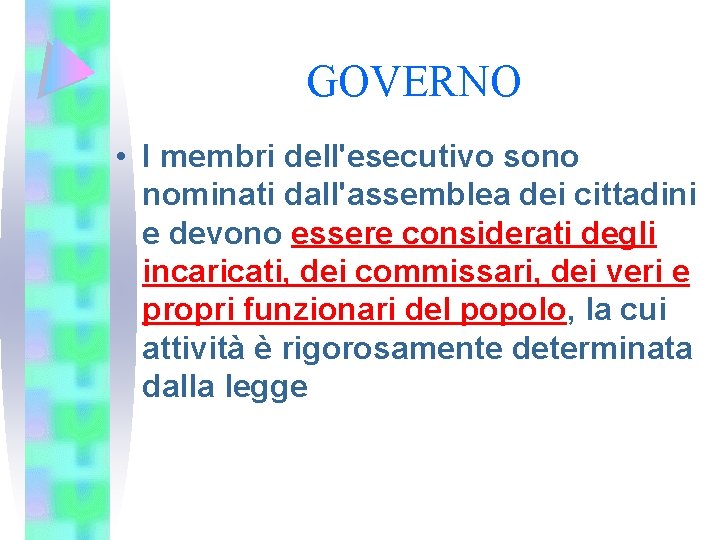 GOVERNO

• I membri dell'esecutivo sono nominati dall'assemblea dei cittadini e devono essere considerati degli incaricati, dei commissari, dei veri e propri funzionari del popolo, la cui attività è rigorosamente determinata dalla legge